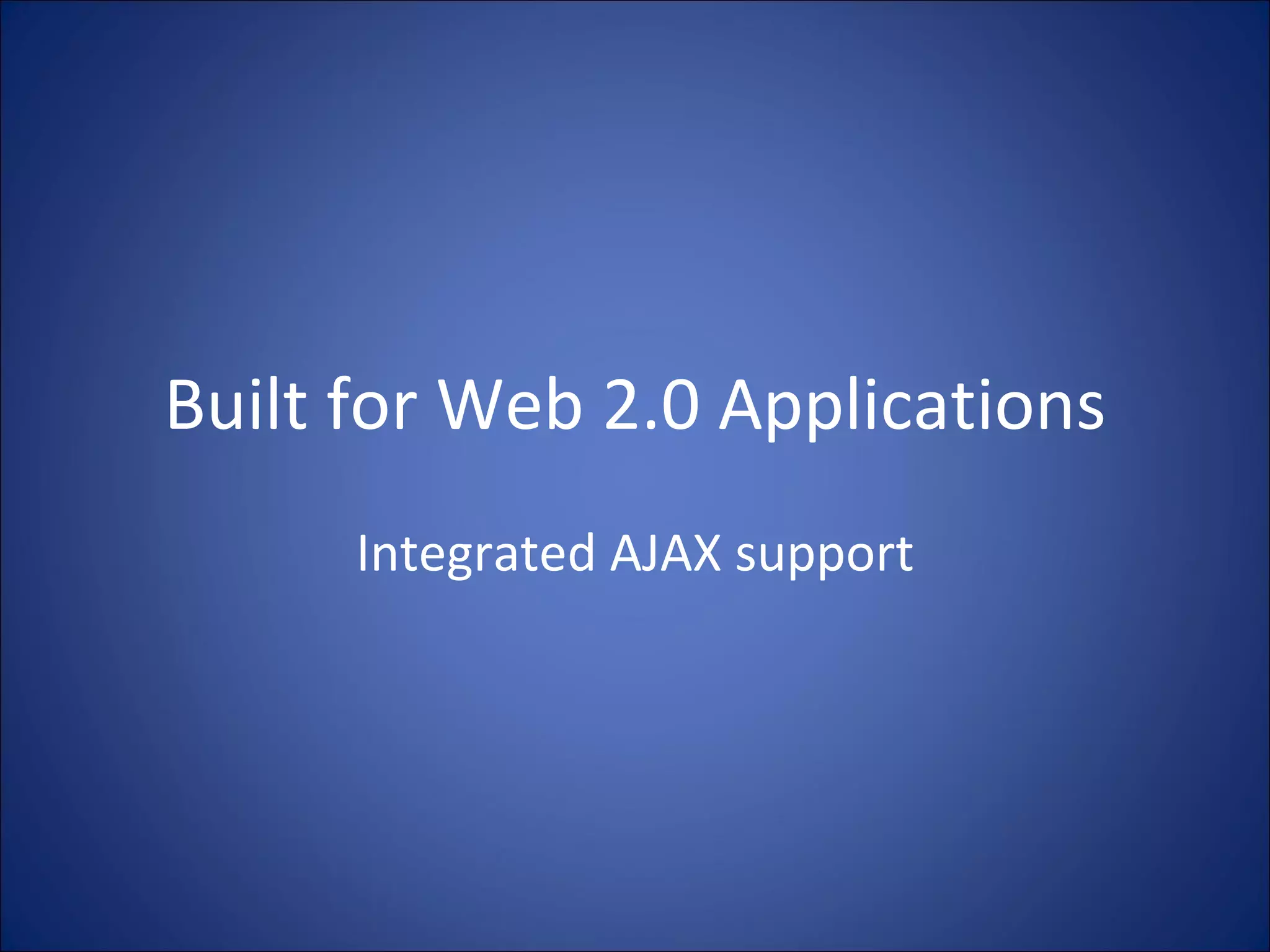 Built for Web 2.0 Applications

Integrated AJAX support